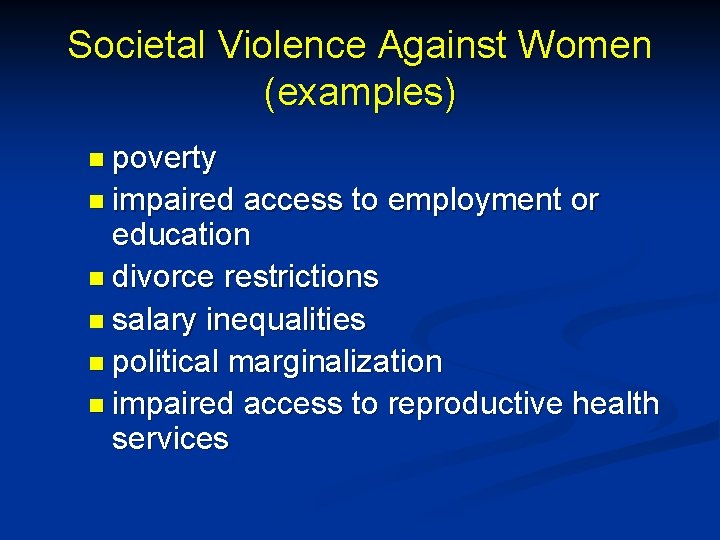 Societal Violence Against Women (examples)

- poverty
- impaired access to employment or education
- divorce restrictions
- salary inequalities
- political marginalization
- impaired access to reproductive health services